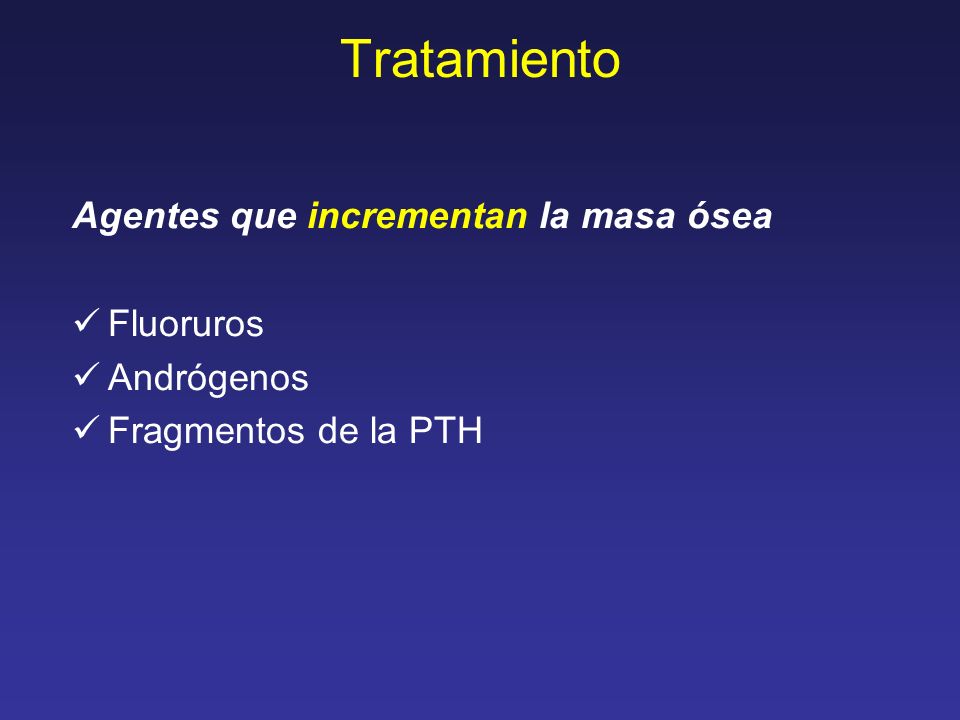 Tratamiento

Agentes que incrementan la masa ósea

✓ Fluoruros
✓ Andrógenos
✓ Fragmentos de la PTH